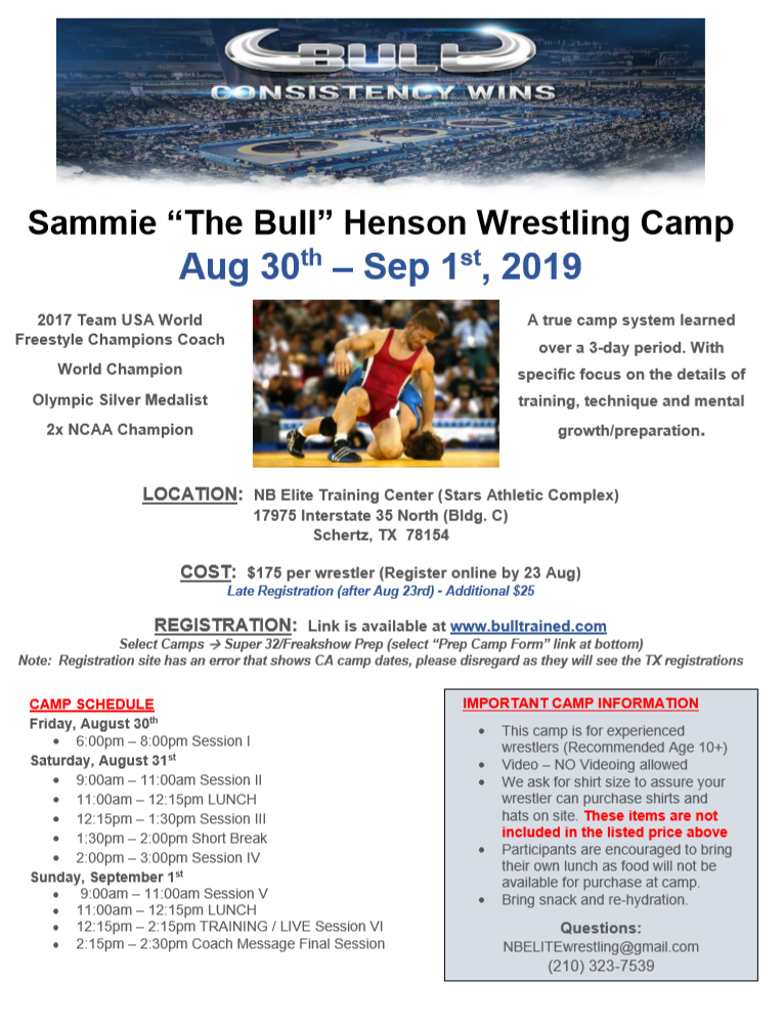 BULL
CONSISTENCY WINS

Sammie “The Bull” Henson Wrestling Camp
Aug 30$^{th}$ – Sep 1$^{st}$, 2019

2017 Team USA World Freestyle Champions Coach

World Champion

Olympic Silver Medalist

2x NCAA Champion

A true camp system learned over a 3-day period. With specific focus on the details of training, technique and mental growth/preparation.

LOCATION: NB Elite Training Center (Stars Athletic Complex)
17975 Interstate 35 North (Bldg. C)
Schertz, TX 78154

COST: $175 per wrestler (Register online by 23 Aug)
Late Registration (after Aug 23rd) - Additional $25

REGISTRATION: Link is available at www.bulltrained.com
Select Camps → Super 32/Freakshow Prep (select “Prep Camp Form” link at bottom)
Note: Registration site has an error that shows CA camp dates, please disregard as they will see the TX registrations

CAMP SCHEDULE
Friday, August 30$^{th}$
• 6:00pm – 8:00pm Session I
Saturday, August 31$^{st}$
• 9:00am – 11:00am Session II
• 11:00am – 12:15pm LUNCH
• 12:15pm – 1:30pm Session III
• 1:30pm – 2:00pm Short Break
• 2:00pm – 3:00pm Session IV
Sunday, September 1$^{st}$
• 9:00am – 11:00am Session V
• 11:00am – 12:15pm LUNCH
• 12:15pm – 2:15pm TRAINING / LIVE Session VI
• 2:15pm – 2:30pm Coach Message Final Session

IMPORTANT CAMP INFORMATION
• This camp is for experienced wrestlers (Recommended Age 10+)
• Video – NO Videoing allowed
• We ask for shirt size to assure your wrestler can purchase shirts and hats on site. These items are not included in the listed price above
• Participants are encouraged to bring their own lunch as food will not be available for purchase at camp.
• Bring snack and re-hydration.

Questions:
NBELITEwrestling@gmail.com
(210) 323-7539